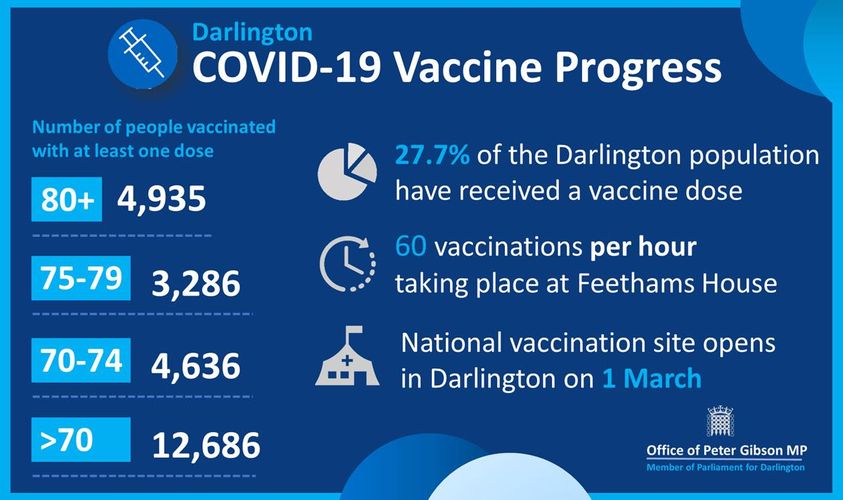 Darlington
COVID-19 Vaccine Progress

Number of people vaccinated with at least one dose

80+ 4,935

75-79 3,286

70-74 4,636

>70 12,686

27.7% of the Darlington population have received a vaccine dose

60 vaccinations per hour taking place at Feethams House

National vaccination site opens in Darlington on 1 March

Office of Peter Gibson MP
Member of Parliament for Darlington